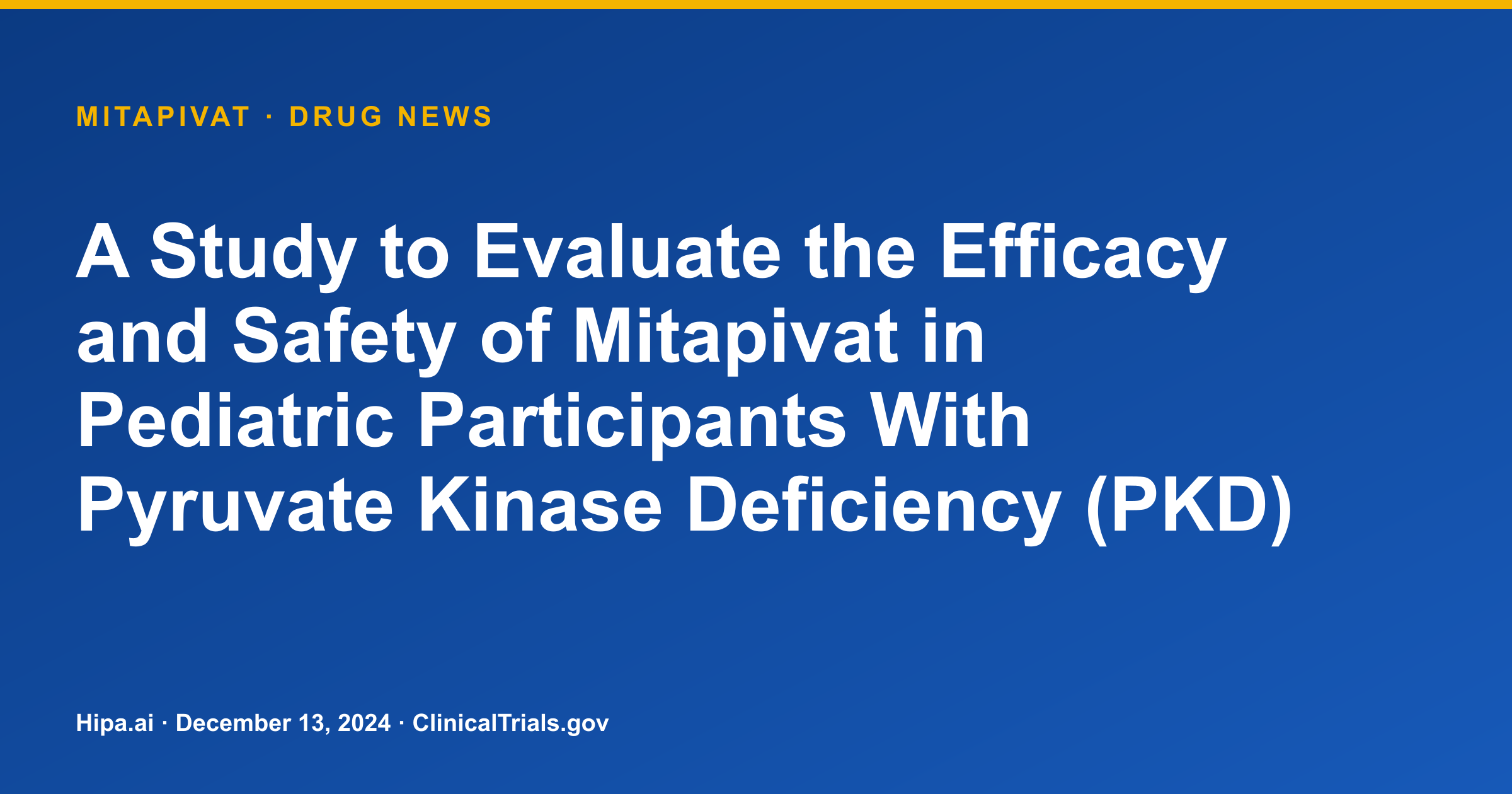 MITAPIVAT · DRUG NEWS

A Study to Evaluate the Efficacy and Safety of Mitapivat in Pediatric Participants With Pyruvate Kinase Deficiency (PKD)

Hipa.ai · December 13, 2024 · ClinicalTrials.gov